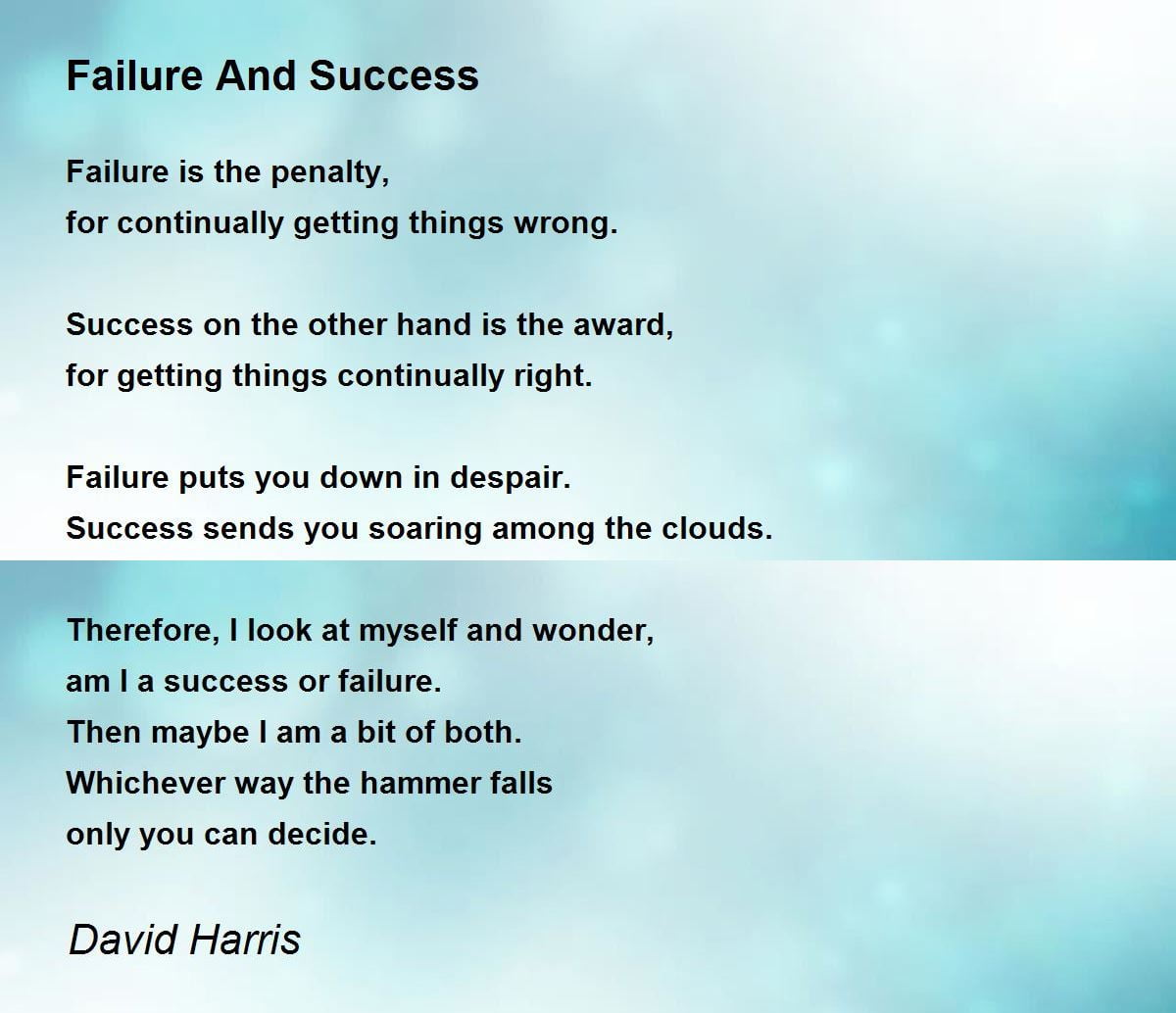 Failure And Success

Failure is the penalty,
for continually getting things wrong.

Success on the other hand is the award,
for getting things continually right.

Failure puts you down in despair.
Success sends you soaring among the clouds.

Therefore, I look at myself and wonder,
am I a success or failure.
Then maybe I am a bit of both.
Whichever way the hammer falls
only you can decide.

David Harris